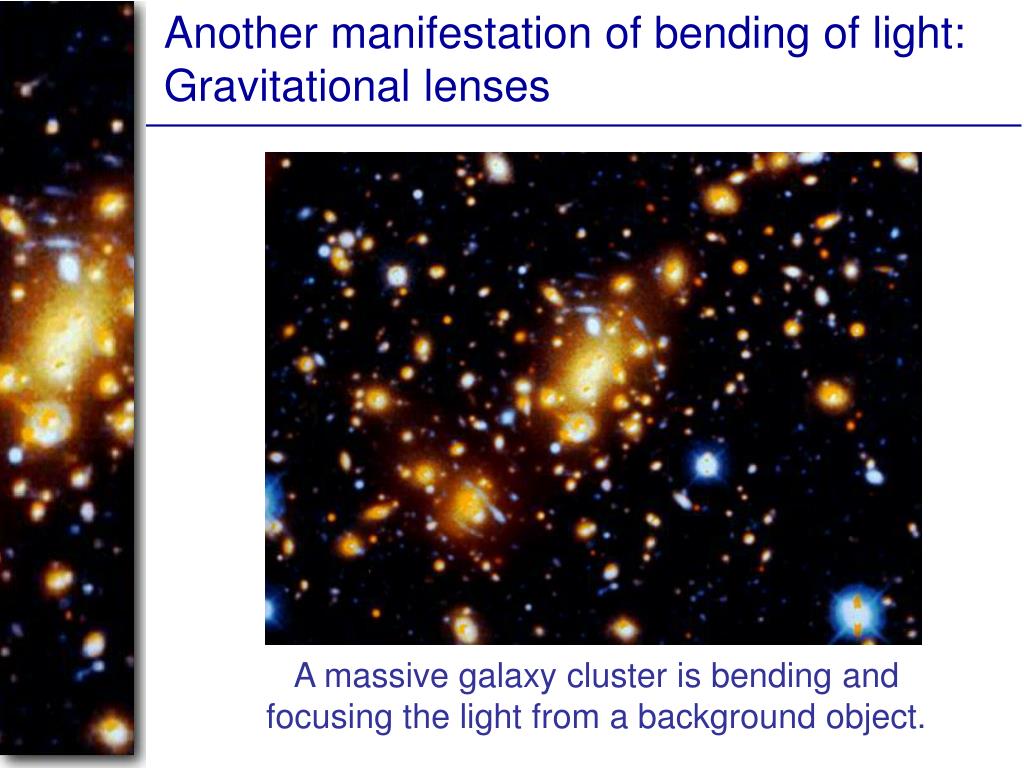 Another manifestation of bending of light: Gravitational lenses

A massive galaxy cluster is bending and focusing the light from a background object.